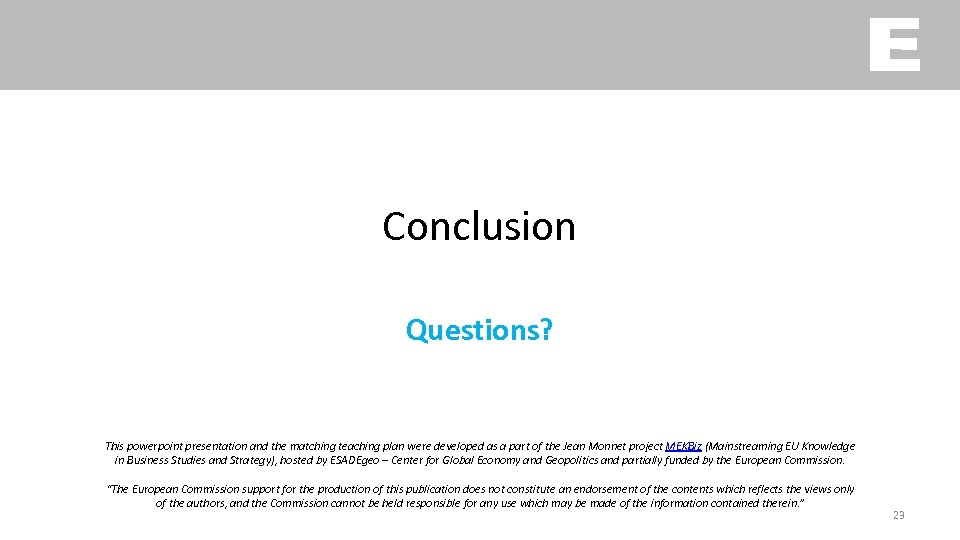 Conclusion

Questions?

This powerpoint presentation and the matching teaching plan were developed as a part of the Jean Monnet project MEKBiz (Mainstreaming EU Knowledge in Business Studies and Strategy), hosted by ESADEgeo – Center for Global Economy and Geopolitics and partially funded by the European Commission.

"The European Commission support for the production of this publication does not constitute an endorsement of the contents which reflects the views only of the authors, and the Commission cannot be held responsible for any use which may be made of the information contained therein."

23